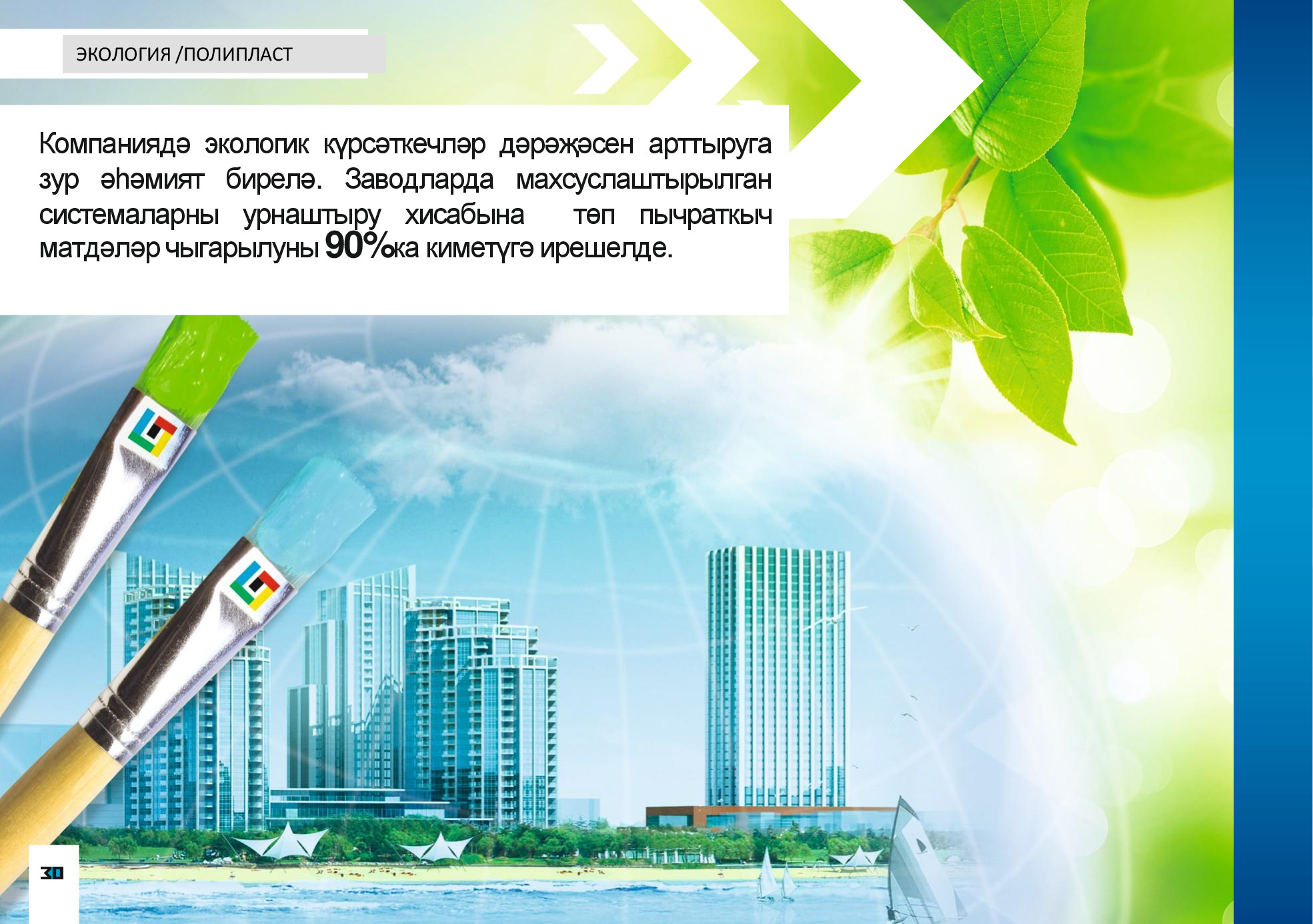 ЭКОЛОГИЯ /ПОЛИПЛАСТ

Компаниядә экологик күрсәткечләр дәрәҗәсен арттыруга зур әһәмият бирелә. Заводларда махсуслаштырылган системаларны урнаштыру хисабына төп пычраткыч матдәләр чыгарылуны 90%ка киметүгә ирешелде.

30